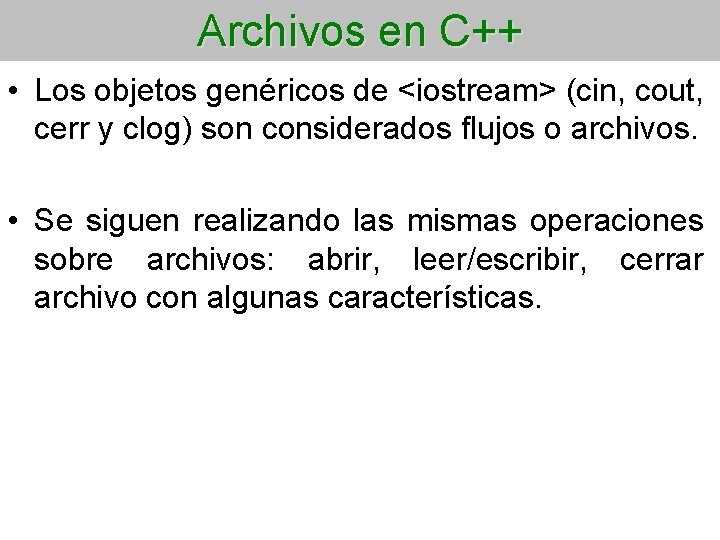 Archivos en C++

• Los objetos genéricos de <iostream> (cin, cout, cerr y clog) son considerados flujos o archivos.

• Se siguen realizando las mismas operaciones sobre archivos: abrir, leer/escribir, cerrar archivo con algunas características.